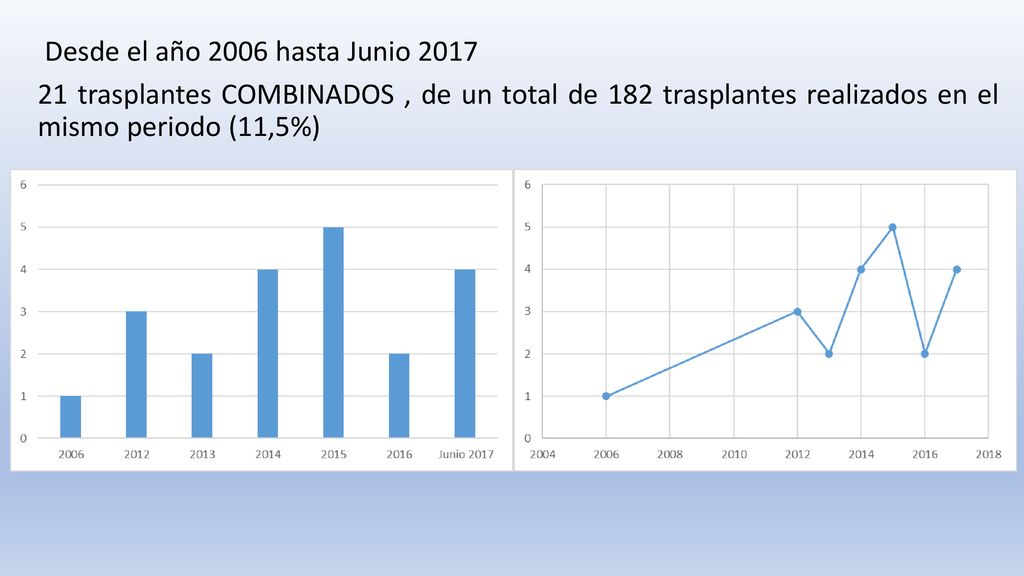 Desde el año 2006 hasta Junio 2017

21 trasplantes COMBINADOS , de un total de 182 trasplantes realizados en el mismo periodo (11,5%)

6
5
4
3
2
1
0
2006 2012 2013 2014 2015 2016 Junio 2017

6
5
4
3
2
1
0
2004 2006 2008 2010 2012 2014 2016 2018